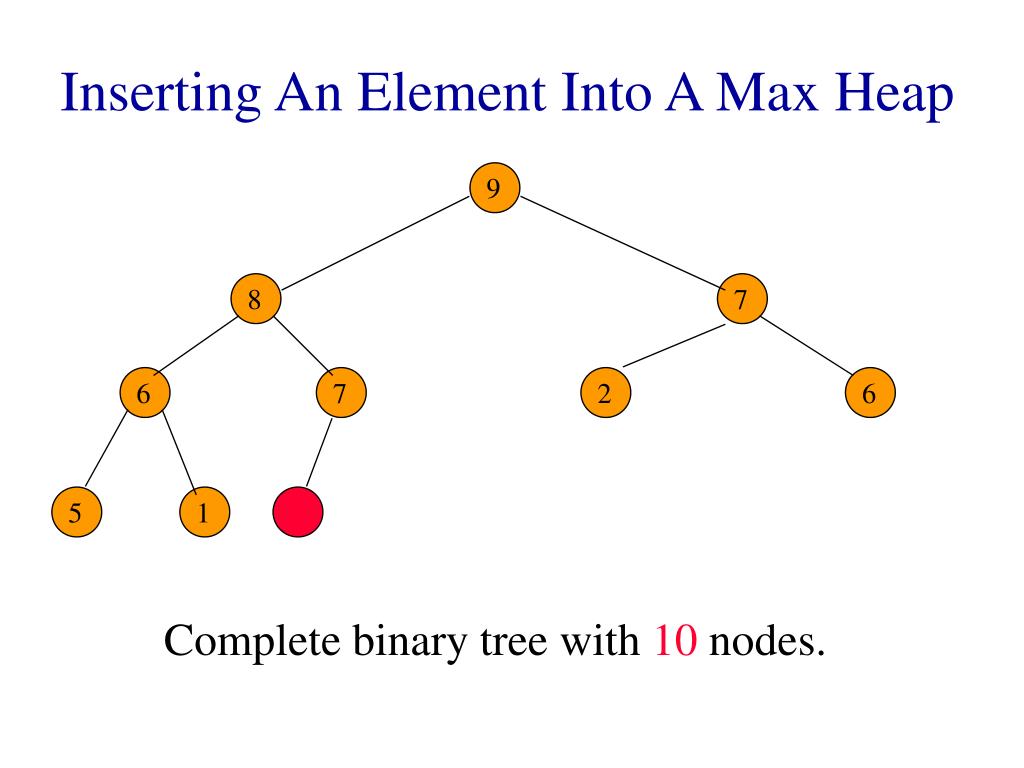 Inserting An Element Into A Max Heap

9
8
7
6
7
2
6
5
1

Complete binary tree with 10 nodes.